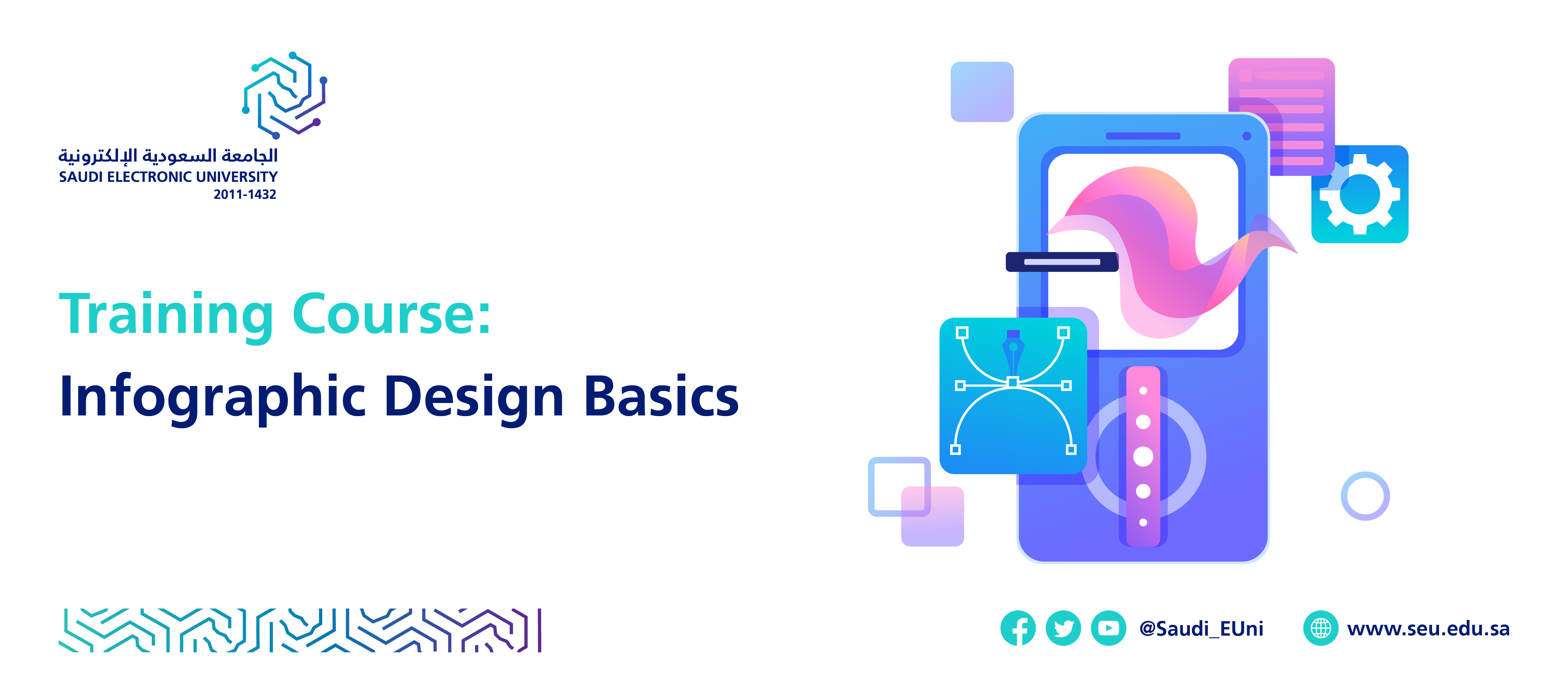 الجامعة السعودية الإلكترونية
SAUDI ELECTRONIC UNIVERSITY
2011-1432

Training Course:
Infographic Design Basics

@Saudi_EUni
www.seu.edu.sa